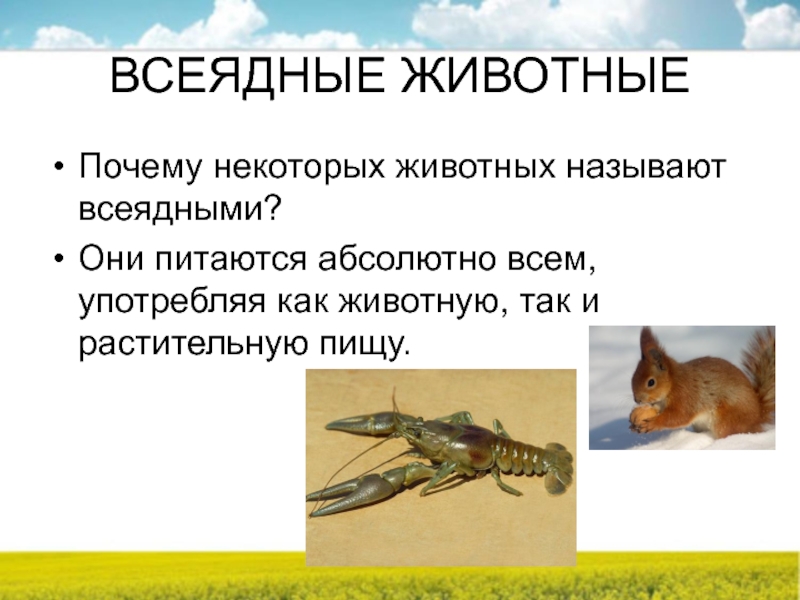 ВСЕЯДНЫЕ ЖИВОТНЫЕ

• Почему некоторых животных называют всеядными?

• Они питаются абсолютно всем, употребляя как животную, так и растительную пищу.